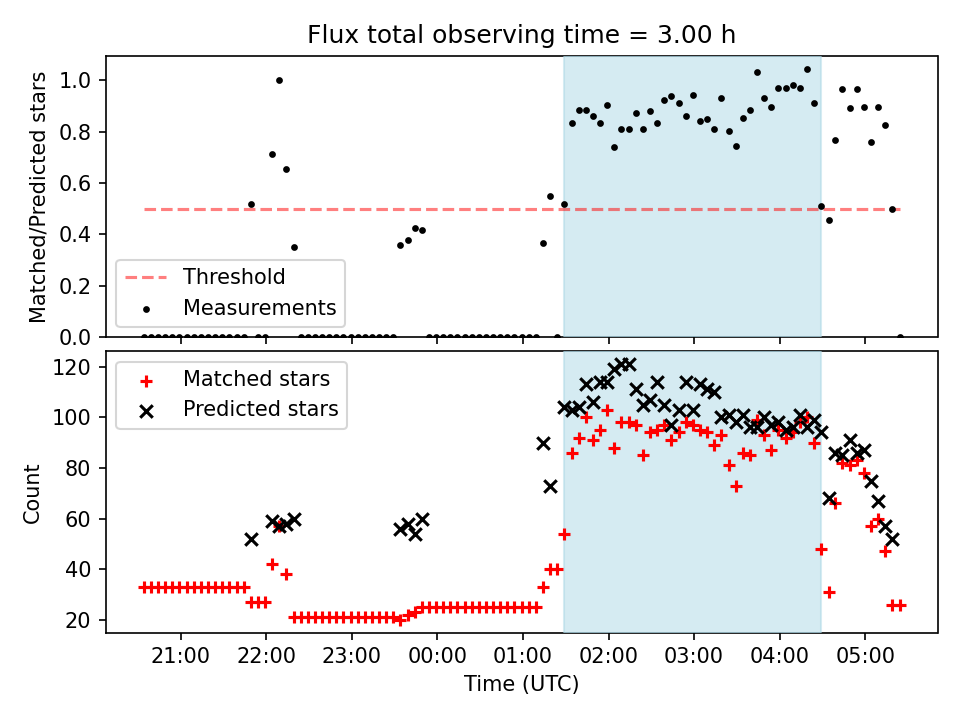 Flux total observing time = 3.00 h

Matched/Predicted stars

1.0
0.8
0.6
0.4
0.2
0.0

Threshold
Measurements

Count

120
100
80
60
40
20

Matched stars
Predicted stars

21:00 22:00 23:00 00:00 01:00 02:00 03:00 04:00 05:00

Time (UTC)